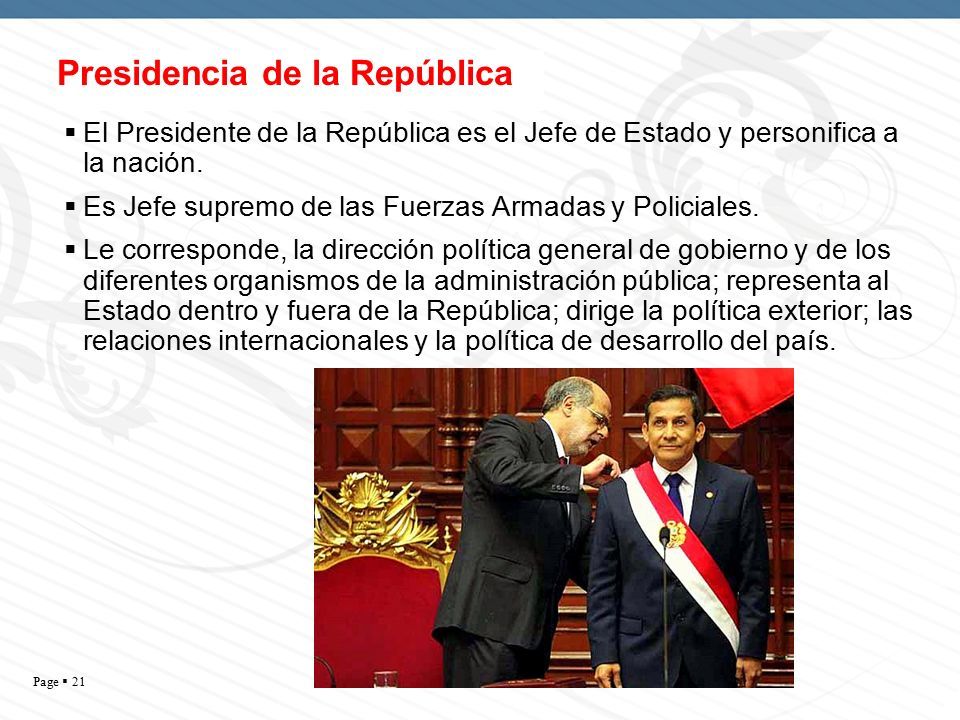 Presidencia de la República

▪ El Presidente de la República es el Jefe de Estado y personifica a la nación.

▪ Es Jefe supremo de las Fuerzas Armadas y Policiales.

▪ Le corresponde, la dirección política general de gobierno y de los diferentes organismos de la administración pública; representa al Estado dentro y fuera de la República; dirige la política exterior; las relaciones internacionales y la política de desarrollo del país.

Page ▪ 21